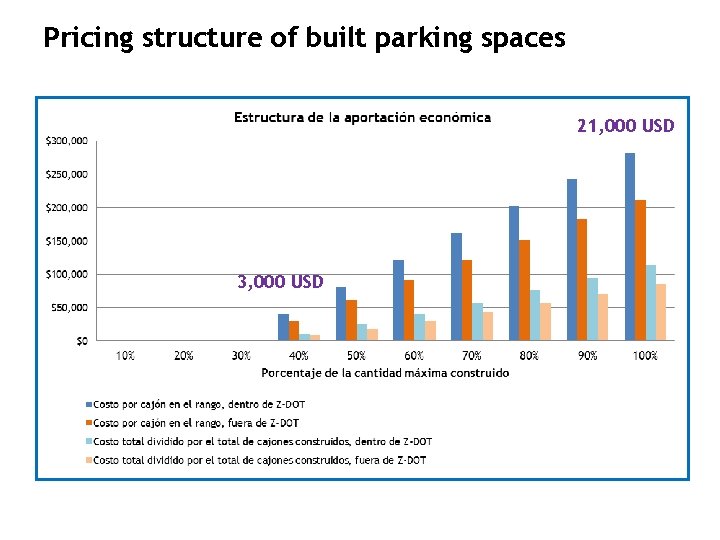 Pricing structure of built parking spaces

Estructura de la aportación económica

21,000 USD

3,000 USD

$300,000
$250,000
$200,000
$150,000
$100,000
$50,000
$0

10% 20% 30% 40% 50% 60% 70% 80% 90% 100%

Porcentaje de la cantidad máxima construido

Costo por cajón en el rango, dentro de Z-DOT
Costo por cajón en el rango, fuera de Z-DOT
Costo total dividido por el total de cajones construidos, dentro de Z-DOT
Costo total dividido por el total de cajones construidos, fuera de Z-DOT